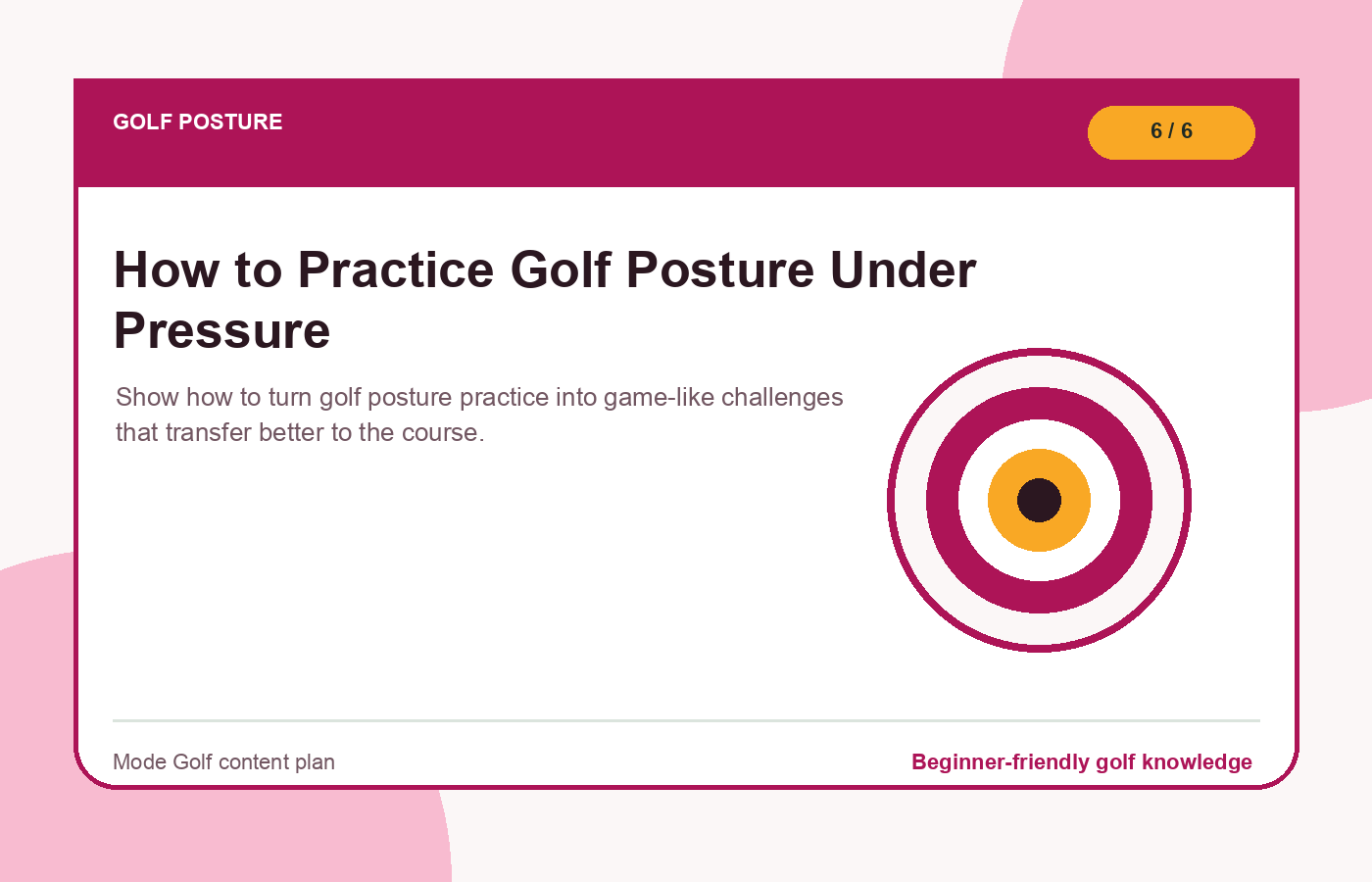 GOLF POSTURE

6 / 6

How to Practice Golf Posture Under Pressure

Show how to turn golf posture practice into game-like challenges that transfer better to the course.

Mode Golf content plan

Beginner-friendly golf knowledge